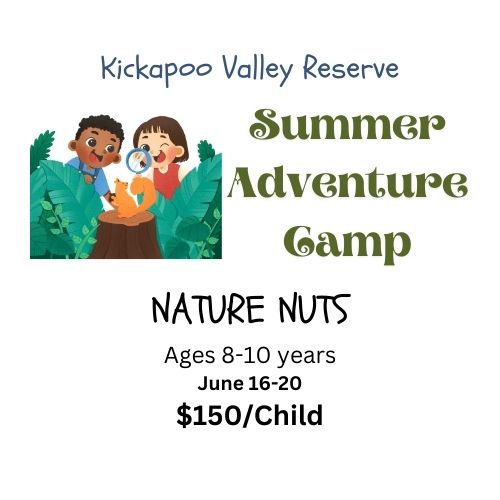 Kickapoo Valley Reserve

Summer Adventure Camp

NATURE NUTS

Ages 8-10 years
June 16-20
$150/Child